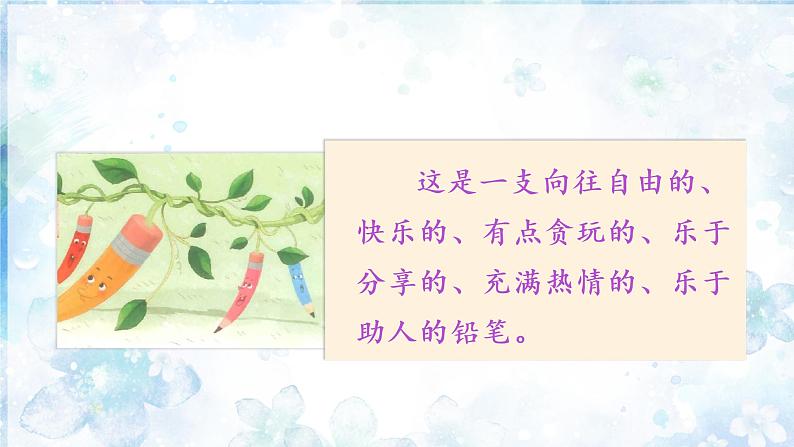 这是一支向往自由的、快乐的、有点贪玩的、乐于分享的、充满热情的、乐于助人的铅笔。